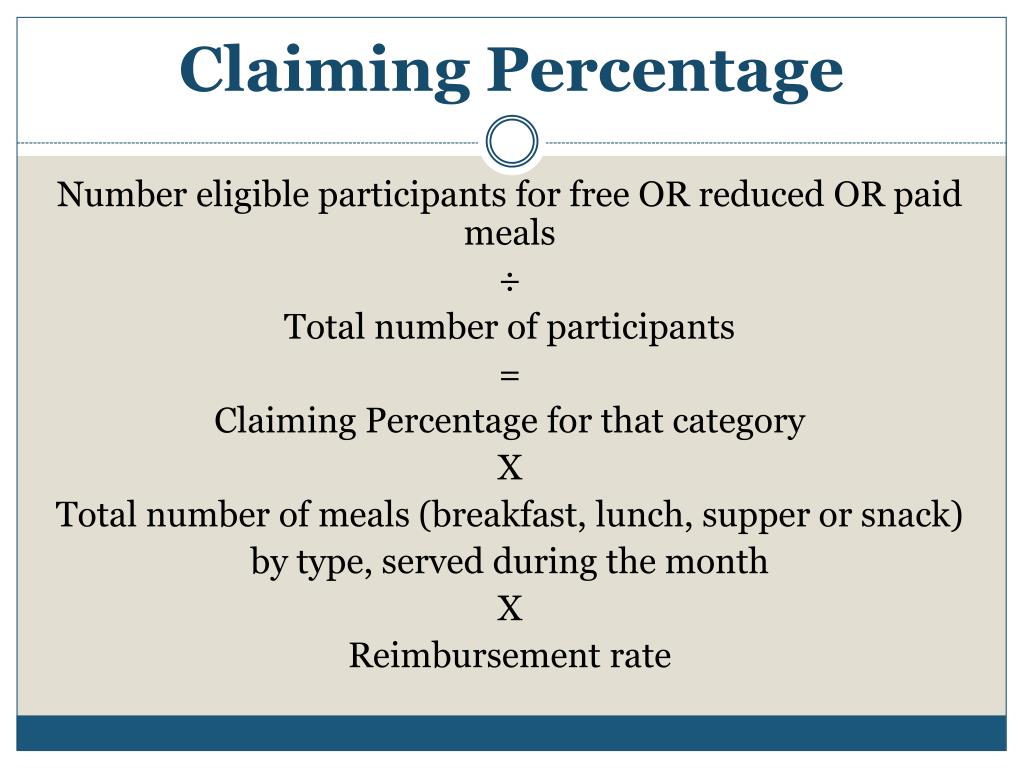 Claiming Percentage

Number eligible participants for free OR reduced OR paid meals

÷

Total number of participants

=

Claiming Percentage for that category

X

Total number of meals (breakfast, lunch, supper or snack) by type, served during the month

X

Reimbursement rate